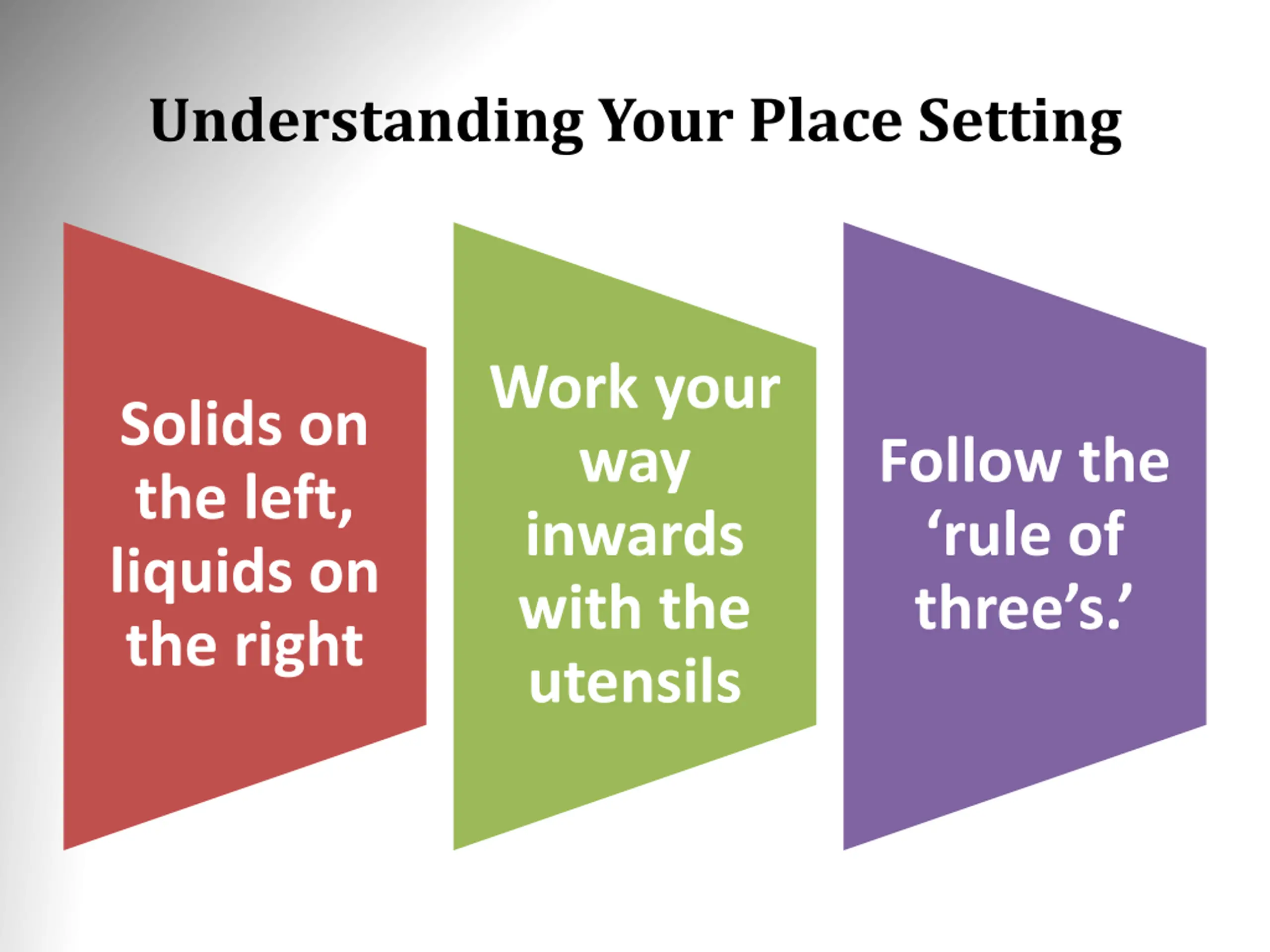 Understanding Your Place Setting

Solids on the left, liquids on the right

Work your way inwards with the utensils

Follow the ‘rule of three’s.’